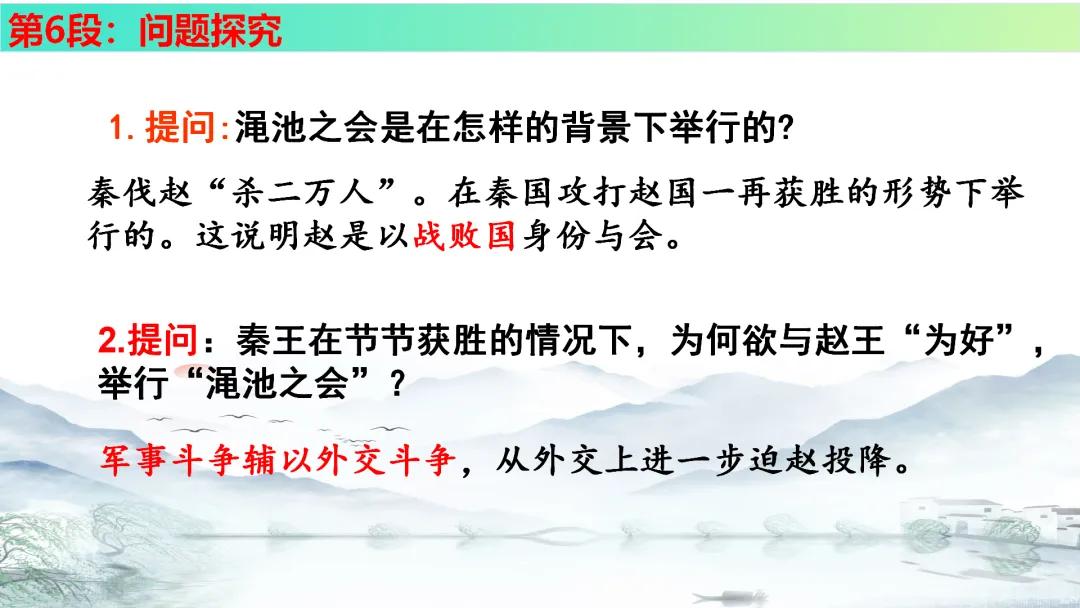 第6段：问题探究

1. 提问:渑池之会是在怎样的背景下举行的?

秦伐赵“杀二万人”。在秦国攻打赵国一再获胜的形势下举行的。这说明赵是以战败国身份与会。

2.提问：秦王在节节获胜的情况下，为何欲与赵王“为好”，举行“渑池之会”？

军事斗争辅以外交斗争，从外交上进一步迫赵投降。